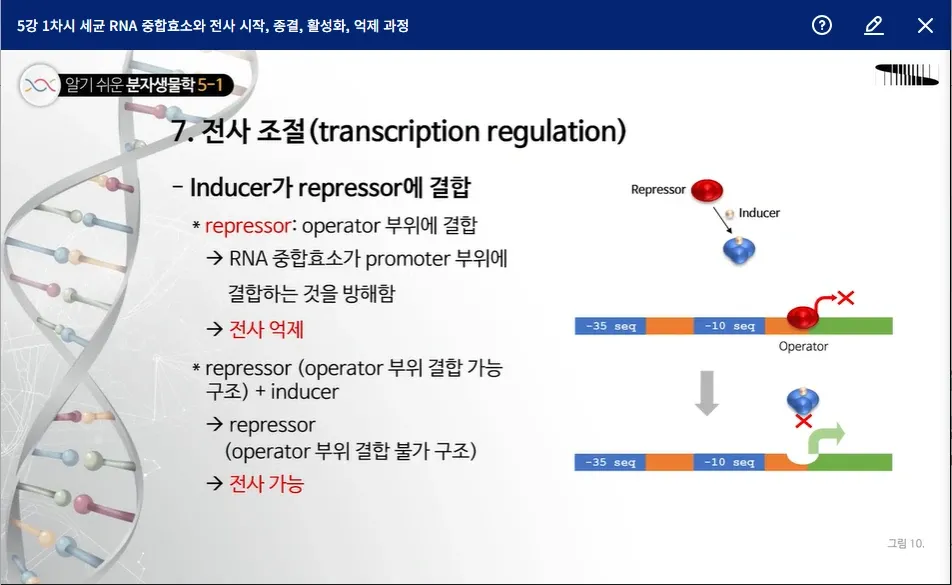 5강 1차시 세균 RNA 중합효소와 전사 시작, 종결, 활성화, 억제 과정

알기 쉬운 분자생물학 5-1

7. 전사 조절 (transcription regulation)

– Inducer가 repressor에 결합

* repressor: operator 부위에 결합

→ RNA 중합효소가 promoter 부위에 결합하는 것을 방해함

→ 전사 억제

* repressor (operator 부위 결합 가능 구조) + inducer

→ repressor (operator 부위 결합 불가 구조)

→ 전사 가능

Repressor

Inducer

-35 seq

-10 seq

Operator

-35 seq

-10 seq

그림 10.